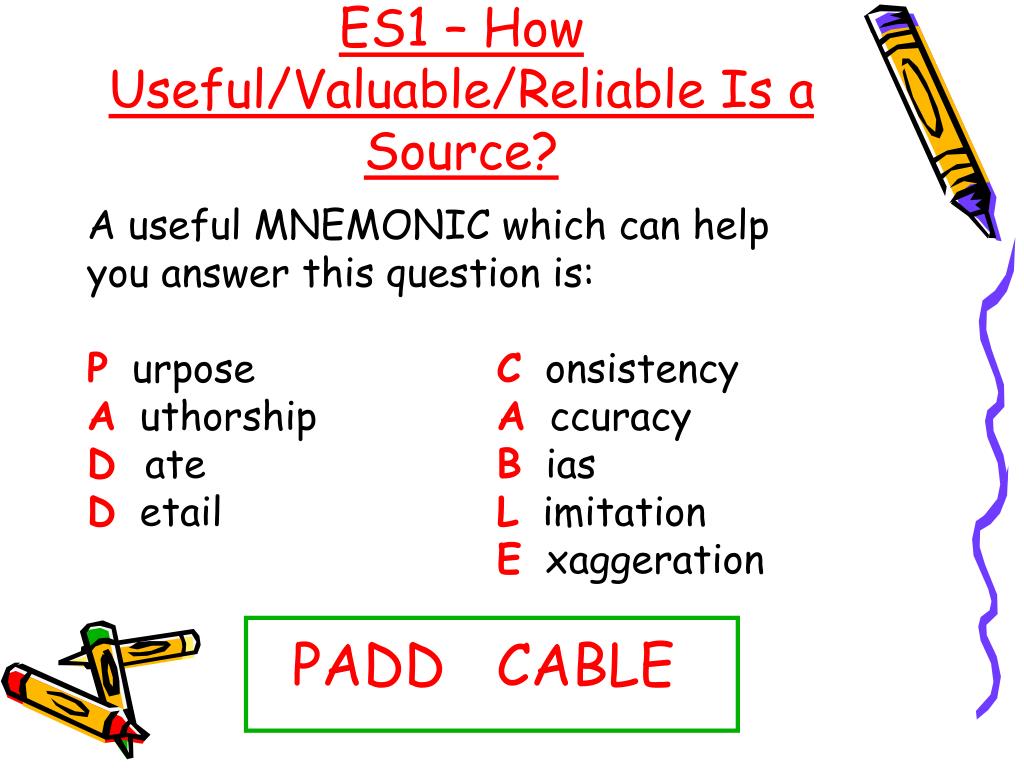 ES1 – How Useful/Valuable/Reliable Is a Source?

A useful MNEMONIC which can help you answer this question is:

P urpose
A uthorship
D ate
D etail

C onsistency
A ccuracy
B ias
L imitation
E xaggeration

PADD CABLE